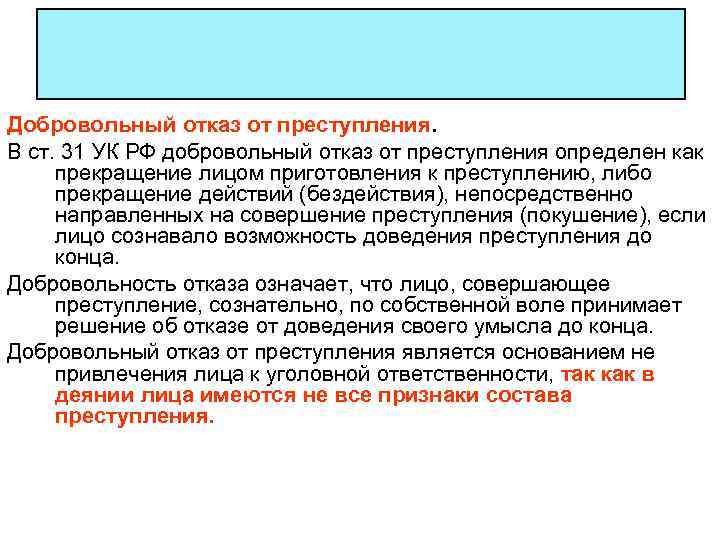 Добровольный отказ от преступления.

В ст. 31 УК РФ добровольный отказ от преступления определен как прекращение лицом приготовления к преступлению, либо прекращение действий (бездействия), непосредственно направленных на совершение преступления (покушение), если лицо сознавало возможность доведения преступления до конца.

Добровольность отказа означает, что лицо, совершающее преступление, сознательно, по собственной воле принимает решение об отказе от доведения своего умысла до конца.

Добровольный отказ от преступления является основанием не привлечения лица к уголовной ответственности, так как в деянии лица имеются не все признаки состава преступления.